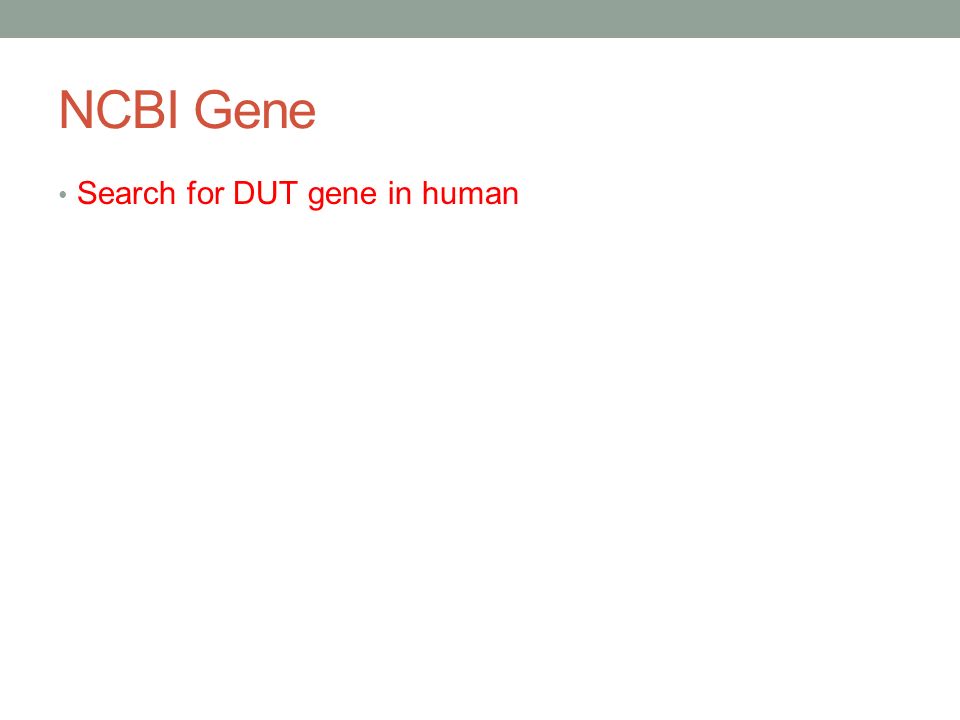 NCBI Gene

• Search for DUT gene in human